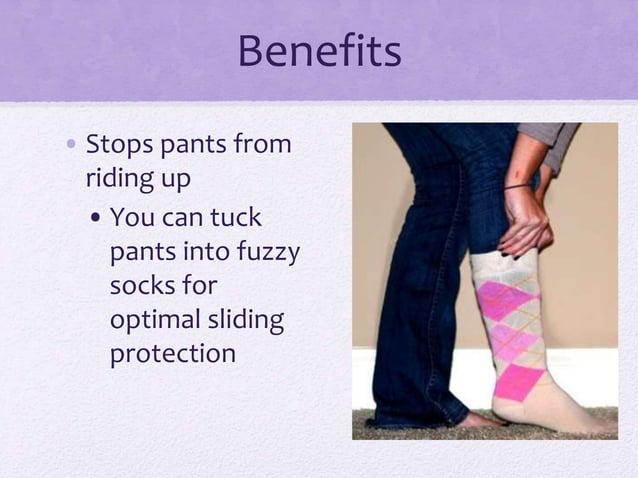 Benefits

• Stops pants from riding up
  • You can tuck pants into fuzzy socks for optimal sliding protection